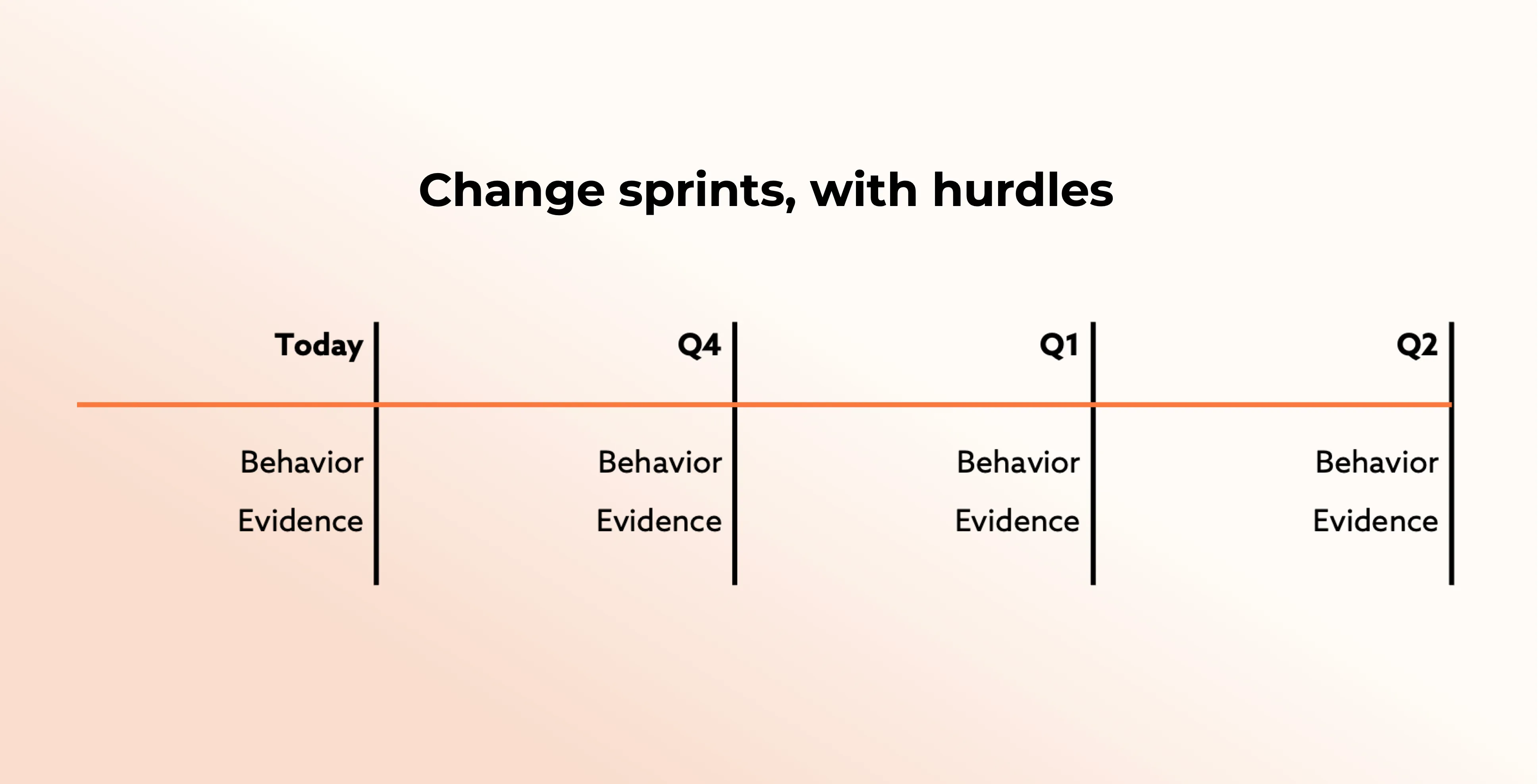 Change sprints, with hurdles

Today

Behavior

Evidence

Q4

Behavior

Evidence

Q1

Behavior

Evidence

Q2

Behavior

Evidence